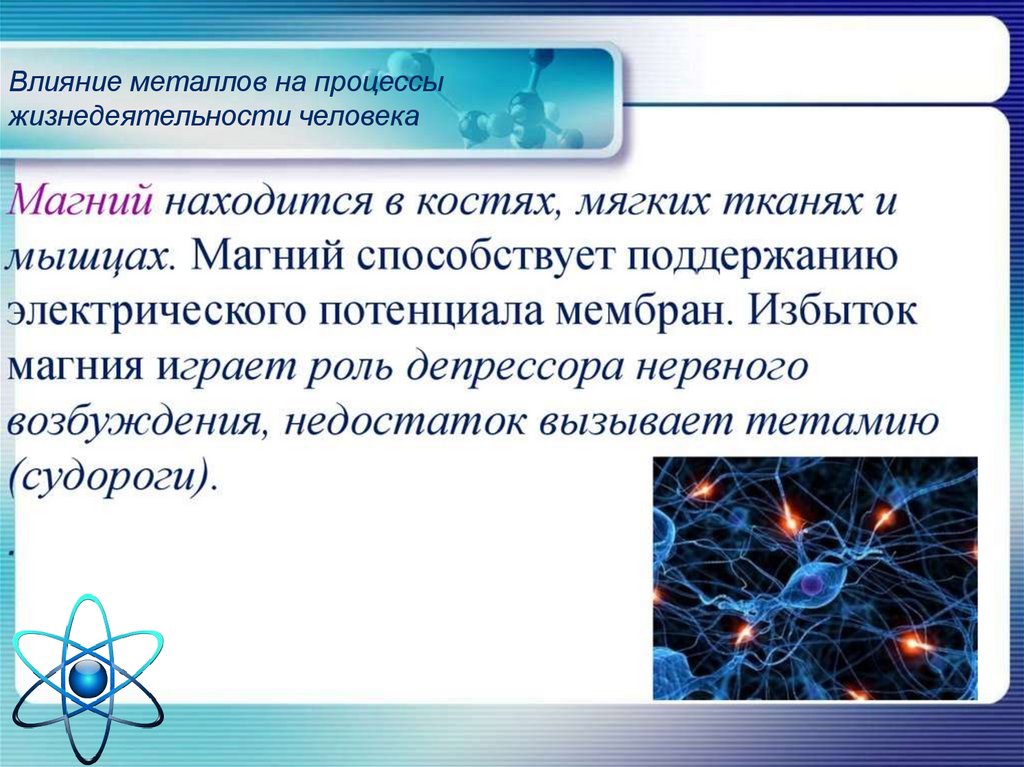 Влияние металлов на процессы жизнедеятельности человека

Магний находится в костях, мягких тканях и мышцах. Магний способствует поддержанию электрического потенциала мембран. Избыток магния играет роль депрессора нервного возбуждения, недостаток вызывает тетамию (судороги).

.